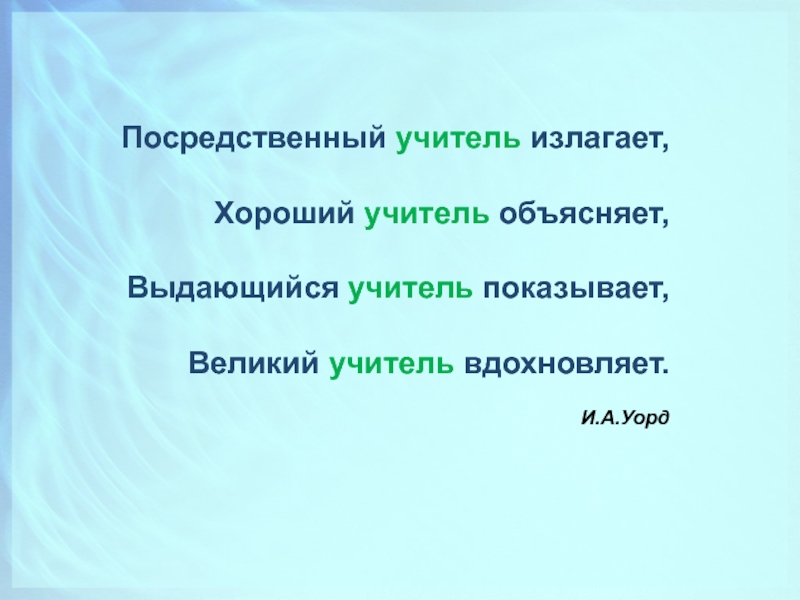 Посредственный учитель излагает,

Хороший учитель объясняет,

Выдающийся учитель показывает,

Великий учитель вдохновляет.

И.А.Уорд